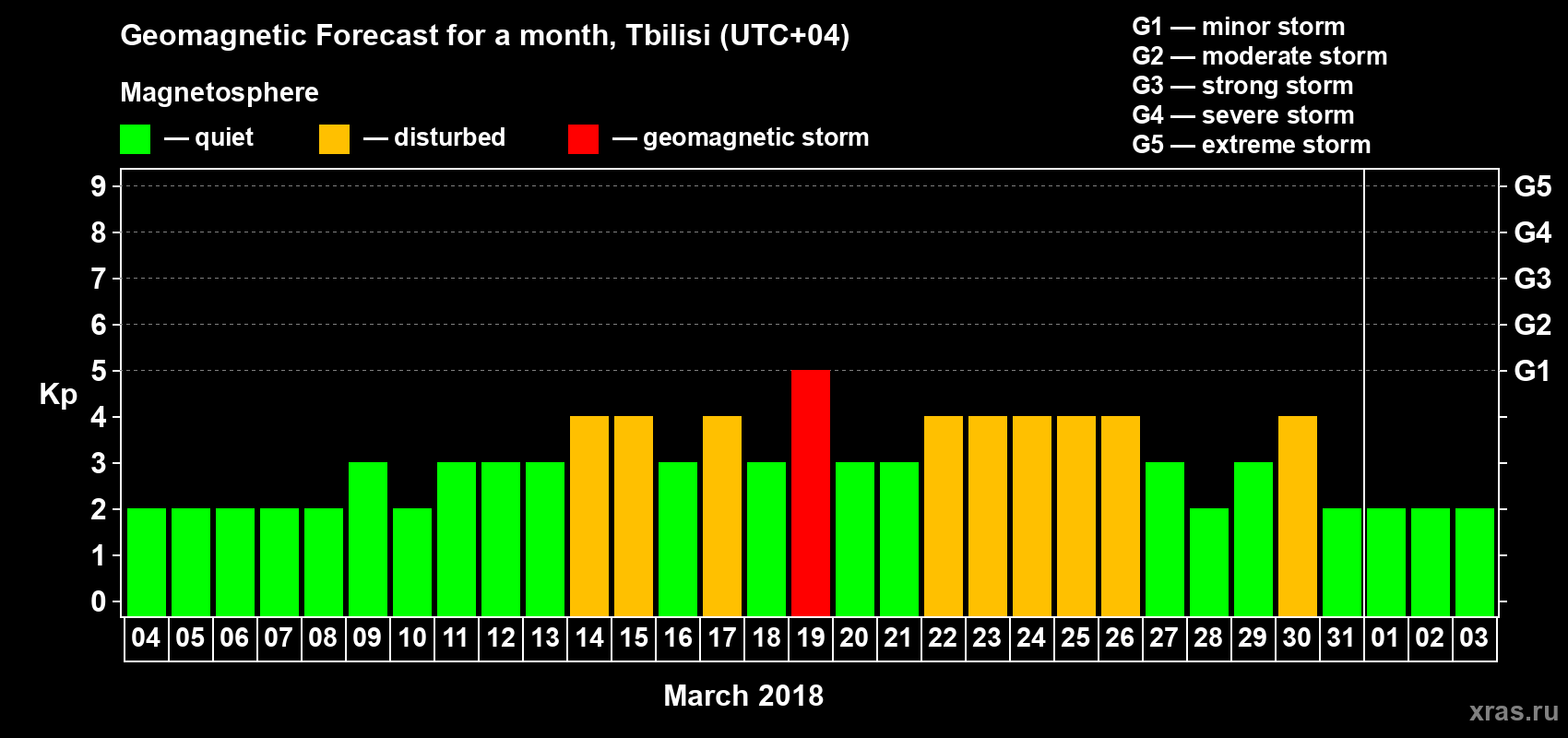 Geomagnetic Forecast for a month, Tbilisi (UTC+04)

Magnetosphere

— quiet — disturbed — geomagnetic storm

G1 — minor storm
G2 — moderate storm
G3 — strong storm
G4 — severe storm
G5 — extreme storm

Kp

9 8 7 6 5 4 3 2 1 0

G5 G4 G3 G2 G1

04 05 06 07 08 09 10 11 12 13 14 15 16 17 18 19 20 21 22 23 24 25 26 27 28 29 30 31 01 02 03

March 2018

xras.ru